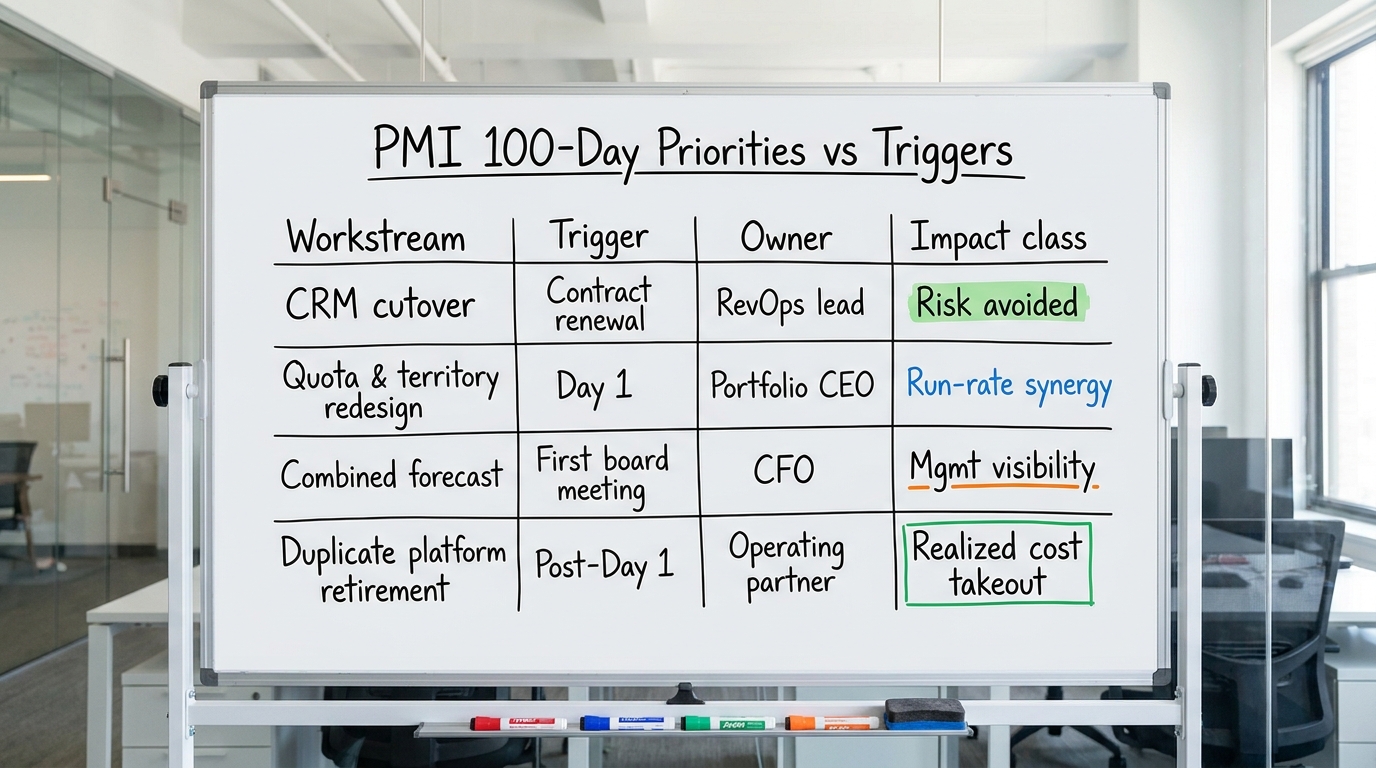 PMI 100-Day Priorities vs Triggers

| Workstream | Trigger | Owner | Impact class |
|---|---|---|---|
| CRM cutover | Contract renewal | RevOps lead | Risk avoided |
| Quota & territory redesign | Day 1 | Portfolio CEO | Run-rate synergy |
| Combined forecast | First board meeting | CFO | Mgmt visibility |
| Duplicate platform retirement | Post-Day 1 | Operating partner | Realized cost takeout |